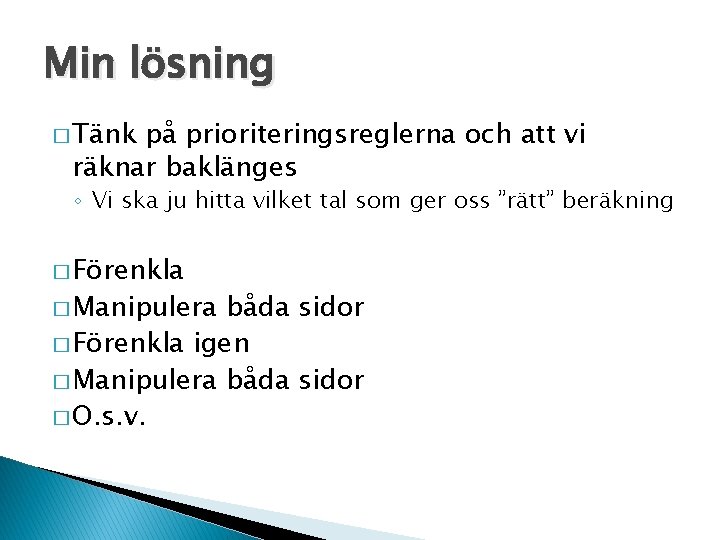 Min lösning

□ Tänk på prioriteringsreglerna och att vi räknar baklänges
◦ Vi ska ju hitta vilket tal som ger oss ”rätt” beräkning

□ Förenkla
□ Manipulera båda sidor
□ Förenkla igen
□ Manipulera båda sidor
□ O.s.v.